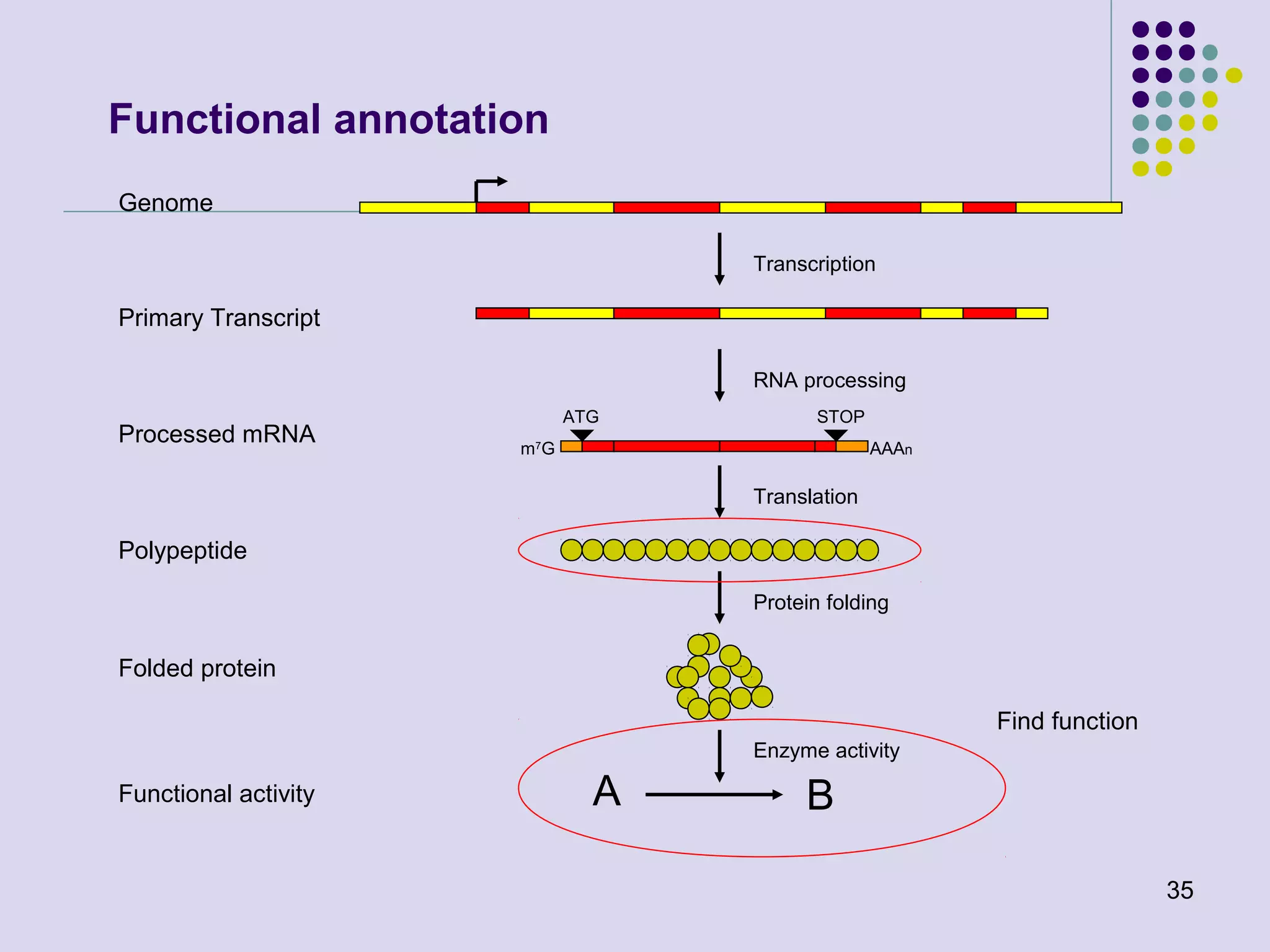 Functional annotation

Genome

Transcription

Primary Transcript

RNA processing

Processed mRNA

ATG

STOP

$m^7G$

$AAA_n$

Translation

Polypeptide

Protein folding

Folded protein

Find function

Enzyme activity

Functional activity

A

B

35